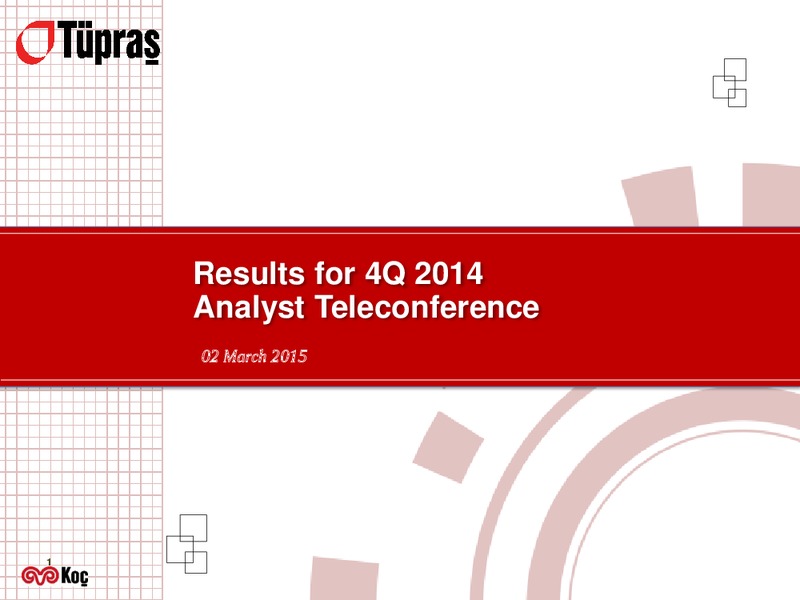 Tüpraş

Results for 4Q 2014
Analyst Teleconference

02 March 2015

1

Koç